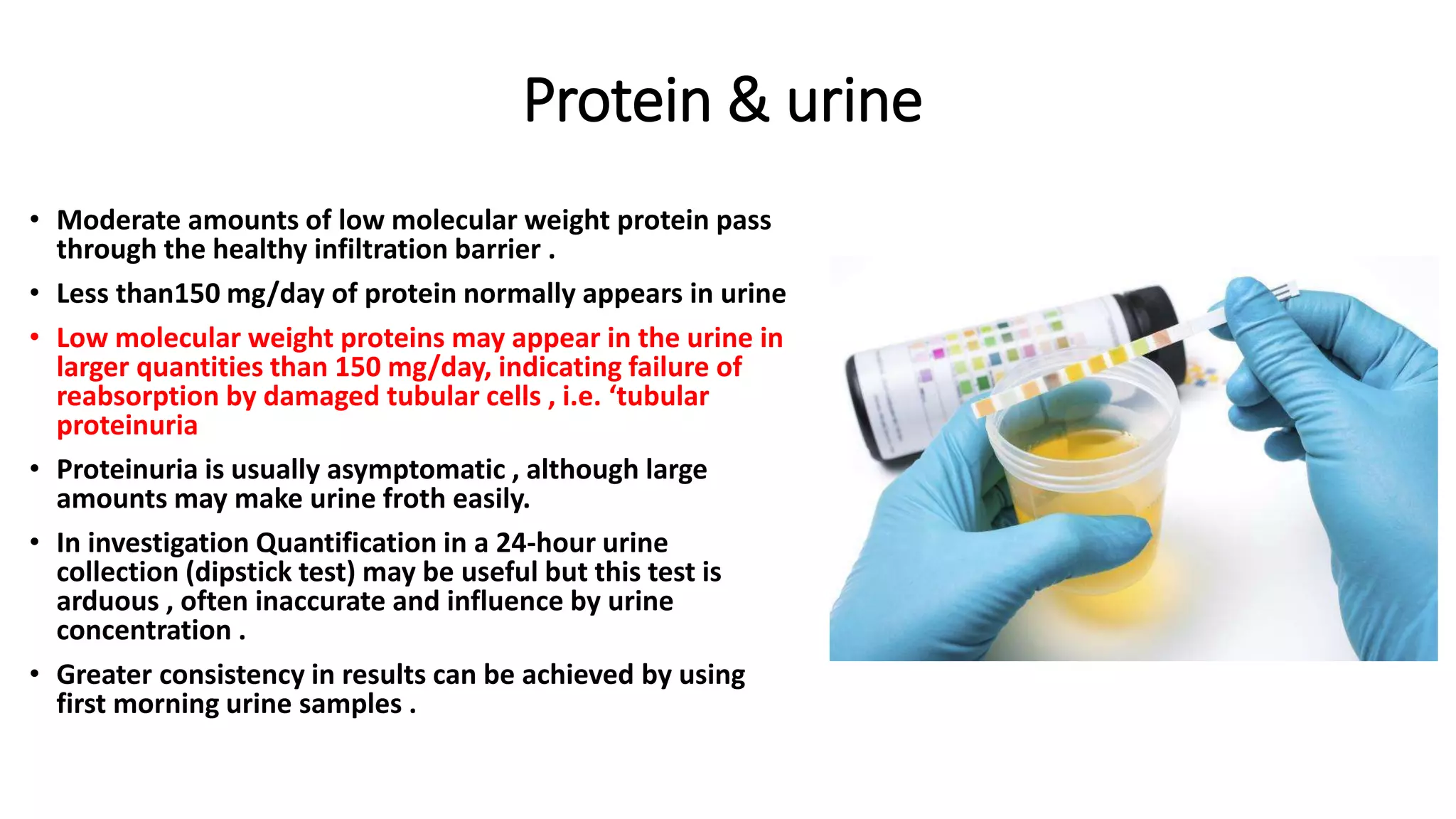 Protein & urine

• Moderate amounts of low molecular weight protein pass through the healthy infiltration barrier .

• Less than150 mg/day of protein normally appears in urine

• Low molecular weight proteins may appear in the urine in larger quantities than 150 mg/day, indicating failure of reabsorption by damaged tubular cells , i.e. ‘tubular proteinuria

• Proteinuria is usually asymptomatic , although large amounts may make urine froth easily.

• In investigation Quantification in a 24-hour urine collection (dipstick test) may be useful but this test is arduous , often inaccurate and influence by urine concentration .

• Greater consistency in results can be achieved by using first morning urine samples .